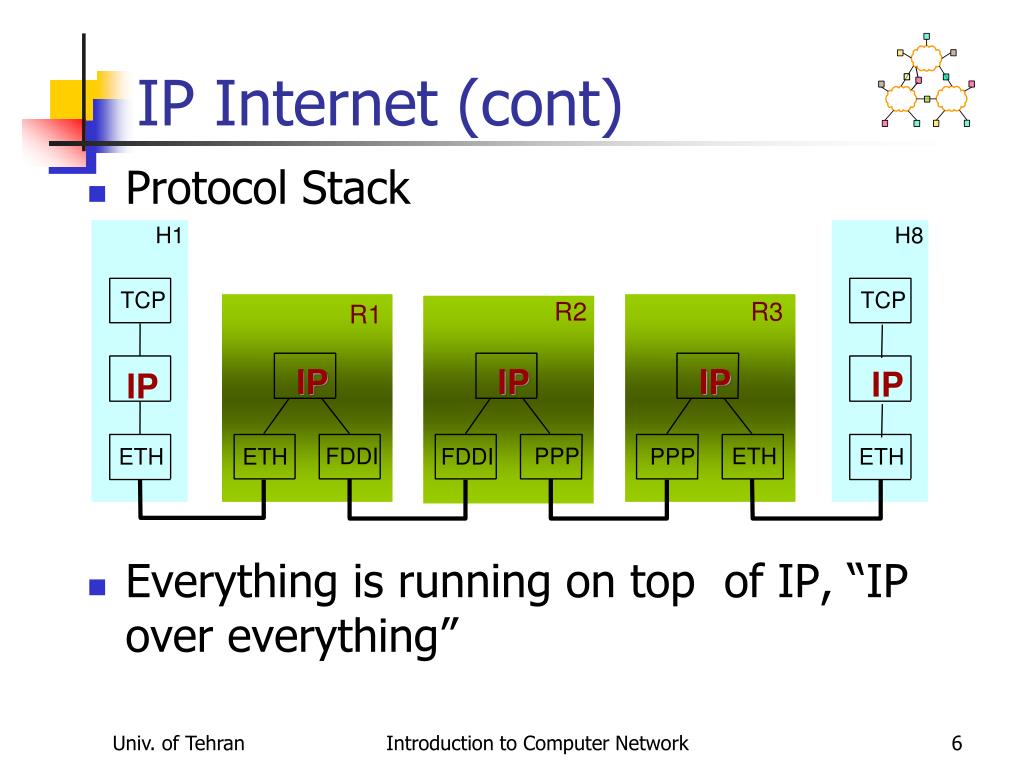 IP Internet (cont)

Protocol Stack

H1
TCP
IP
ETH

R1
IP
ETH
FDDI

R2
IP
FDDI
PPP

R3
IP
PPP
ETH

H8
TCP
IP
ETH

Everything is running on top of IP, “IP over everything”

Univ. of Tehran
Introduction to Computer Network
6